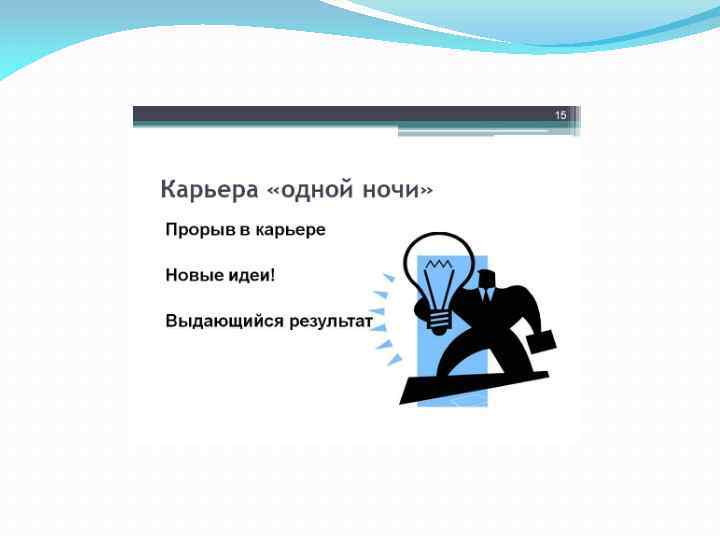 15

Карьера «одной ночи»

Прорыв в карьере

Новые идеи!

Выдающийся результат